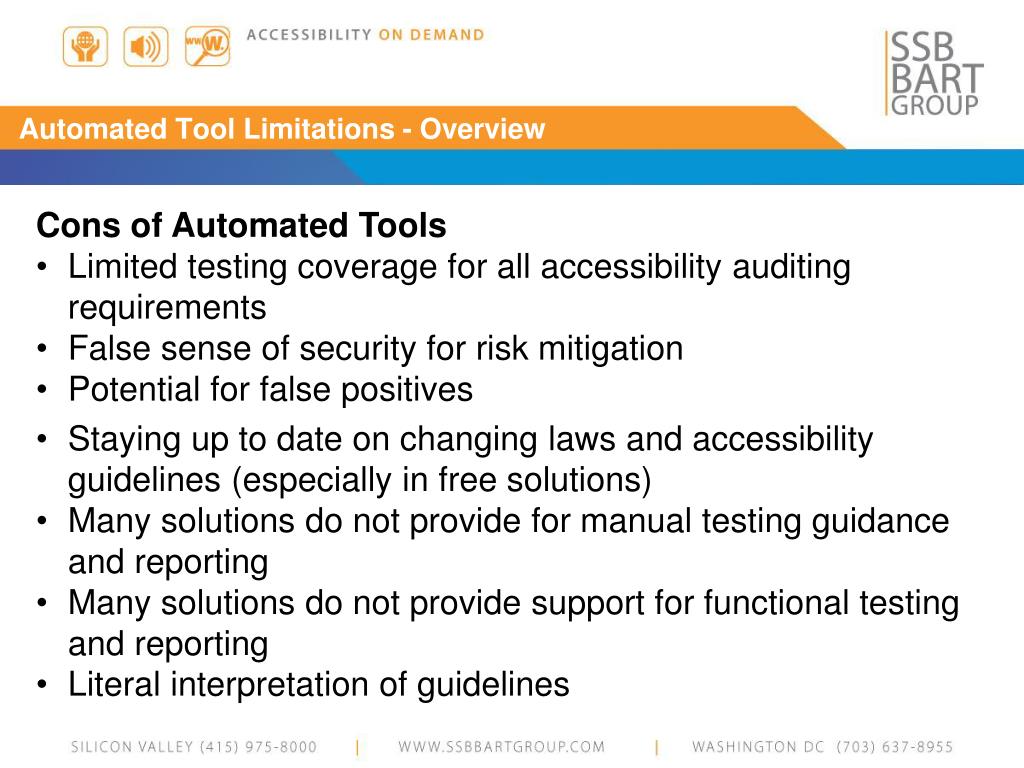 ACCESSIBILITY ON DEMAND

SSB BART GROUP

Automated Tool Limitations - Overview

Cons of Automated Tools
• Limited testing coverage for all accessibility auditing requirements
• False sense of security for risk mitigation
• Potential for false positives
• Staying up to date on changing laws and accessibility guidelines (especially in free solutions)
• Many solutions do not provide for manual testing guidance and reporting
• Many solutions do not provide support for functional testing and reporting
• Literal interpretation of guidelines

SILICON VALLEY (415) 975-8000 | WWW.SSBBARTGROUP.COM | WASHINGTON DC (703) 637-8955